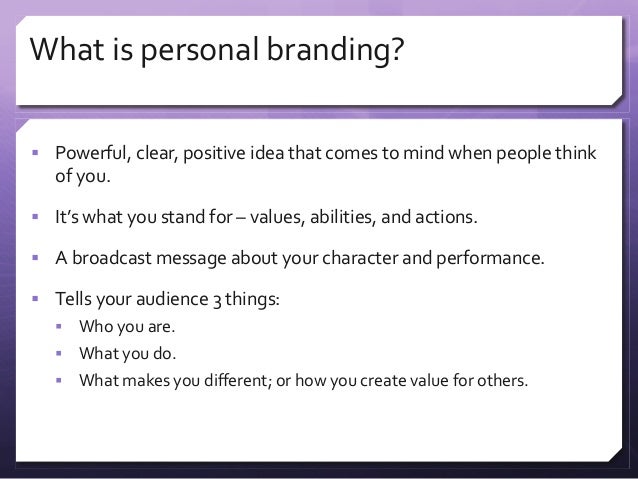 What is personal branding?

- Powerful, clear, positive idea that comes to mind when people think of you.
- It's what you stand for – values, abilities, and actions.
- A broadcast message about your character and performance.
- Tells your audience 3 things:
  - Who you are.
  - What you do.
  - What makes you different; or how you create value for others.